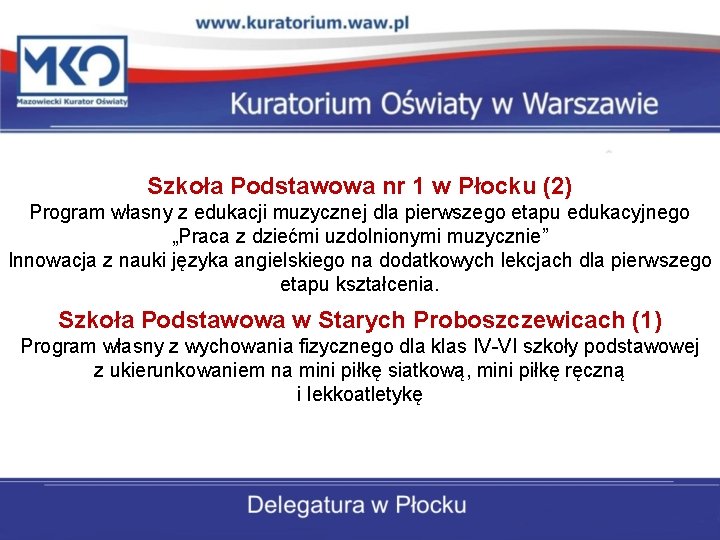 www.kuratorium.waw.pl

MKO
Mazowiecki Kurator Oświaty

Kuratorium Oświaty w Warszawie

Szkoła Podstawowa nr 1 w Płocku (2)
Program własny z edukacji muzycznej dla pierwszego etapu edukacyjnego „Praca z dziećmi uzdolnionymi muzycznie”
Innowacja z nauki języka angielskiego na dodatkowych lekcjach dla pierwszego etapu kształcenia.

Szkoła Podstawowa w Starych Proboszczewicach (1)
Program własny z wychowania fizycznego dla klas IV-VI szkoły podstawowej z ukierunkowaniem na mini piłkę siatkową, mini piłkę ręczną i lekkoatletykę

Delegatura w Płocku